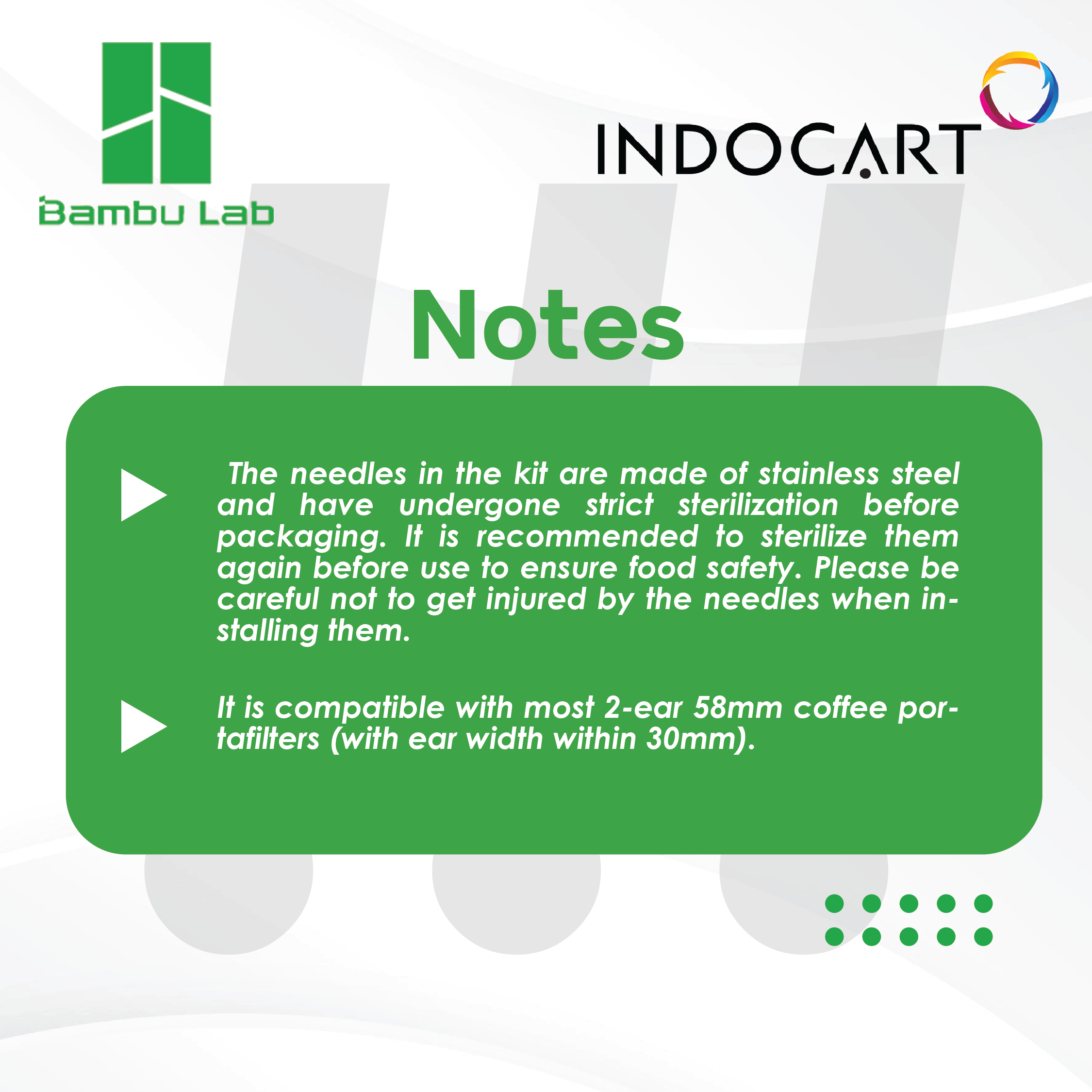 Bambu Lab

INDOCART

Notes

The needles in the kit are made of stainless steel and have undergone strict sterilization before packaging. It is recommended to sterilize them again before use to ensure food safety. Please be careful not to get injured by the needles when installing them.

It is compatible with most 2-ear 58mm coffee portafilters (with ear width within 30mm).